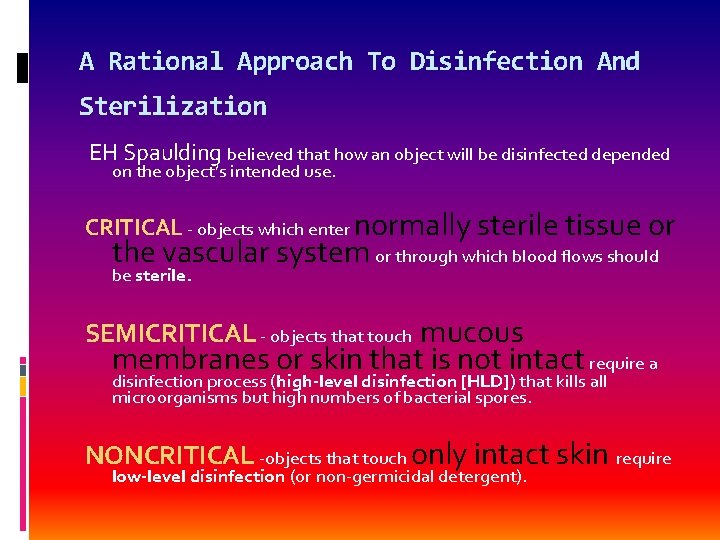 A Rational Approach To Disinfection And Sterilization

EH Spaulding believed that how an object will be disinfected depended on the object's intended use.

CRITICAL - objects which enter normally sterile tissue or the vascular system or through which blood flows should be sterile.

SEMICRITICAL - objects that touch mucous membranes or skin that is not intact require a disinfection process (high-level disinfection [HLD]) that kills all microorganisms but high numbers of bacterial spores.

NONCRITICAL -objects that touch only intact skin require low-level disinfection (or non-germicidal detergent).